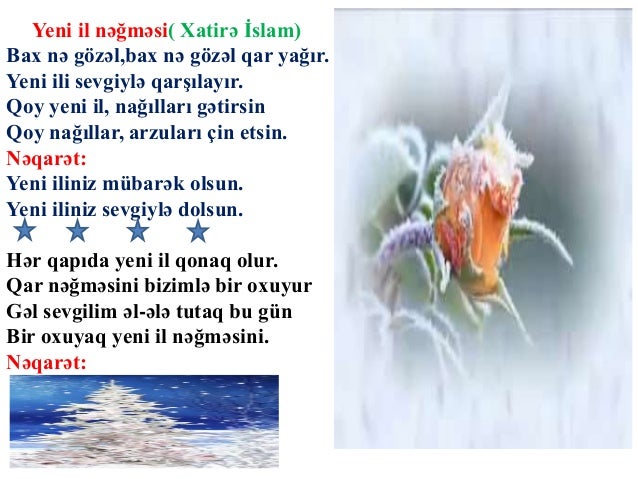 Yeni il nəğməsi( Xatirə İslam)
Bax nə gözəl,bax nə gözəl qar yağır.
Yeni ili sevgiylə qarşılayır.
Qoy yeni il, nağılları gətirsin
Qoy nağıllar, arzuları çin etsin.
Nəqarət:
Yeni iliniz mübarək olsun.
Yeni iliniz sevgiylə dolsun.

Hər qapıda yeni il qonaq olur.
Qar nəğməsini bizimlə bir oxuyur
Gəl sevgilim əl-ələ tutaq bu gün
Bir oxuyaq yeni il nəğməsini.
Nəqarət: